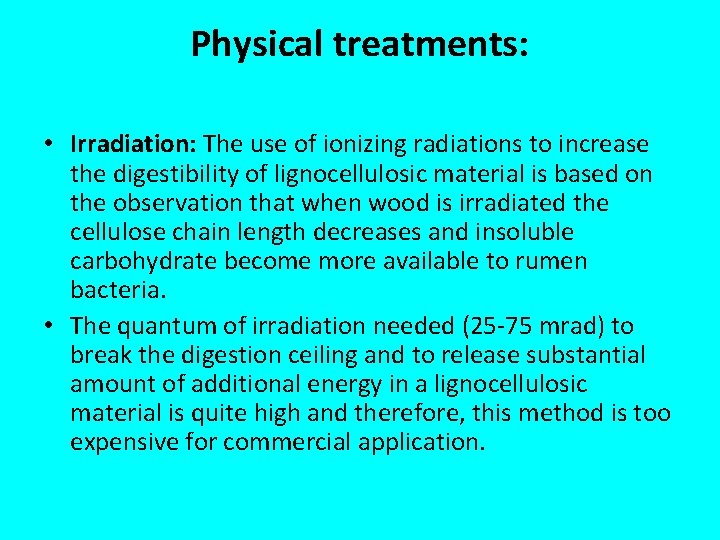 Physical treatments:

• Irradiation: The use of ionizing radiations to increase the digestibility of lignocellulosic material is based on the observation that when wood is irradiated the cellulose chain length decreases and insoluble carbohydrate become more available to rumen bacteria.

• The quantum of irradiation needed (25-75 mrad) to break the digestion ceiling and to release substantial amount of additional energy in a lignocellulosic material is quite high and therefore, this method is too expensive for commercial application.